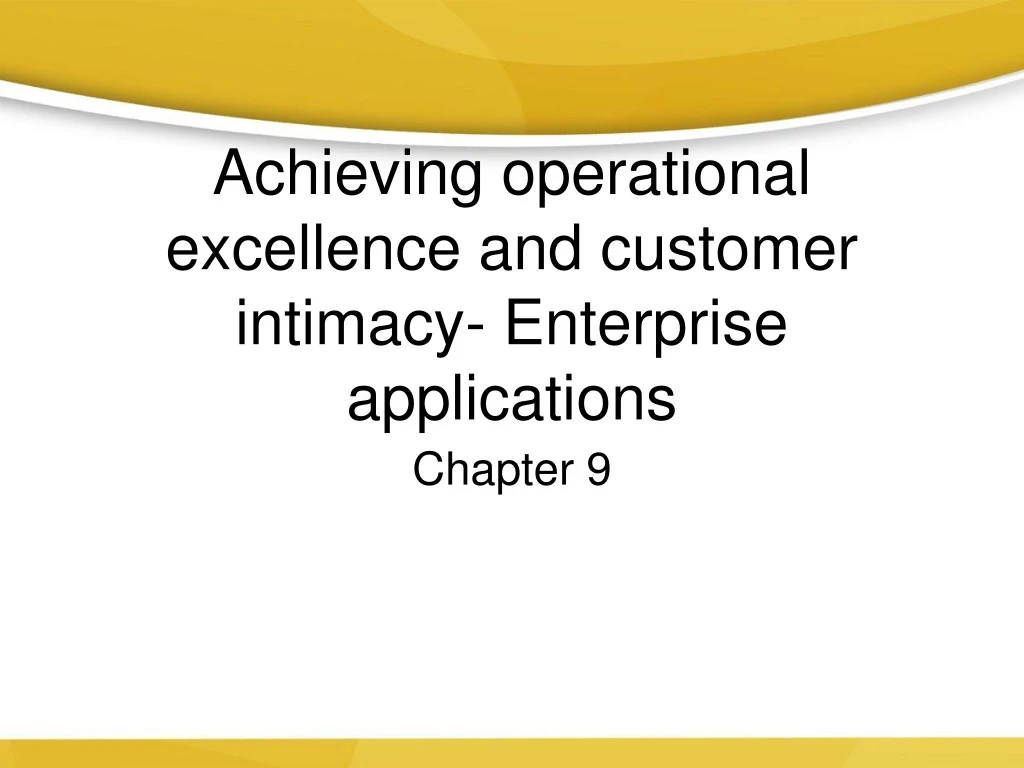 Achieving operational excellence and customer intimacy- Enterprise applications

Chapter 9